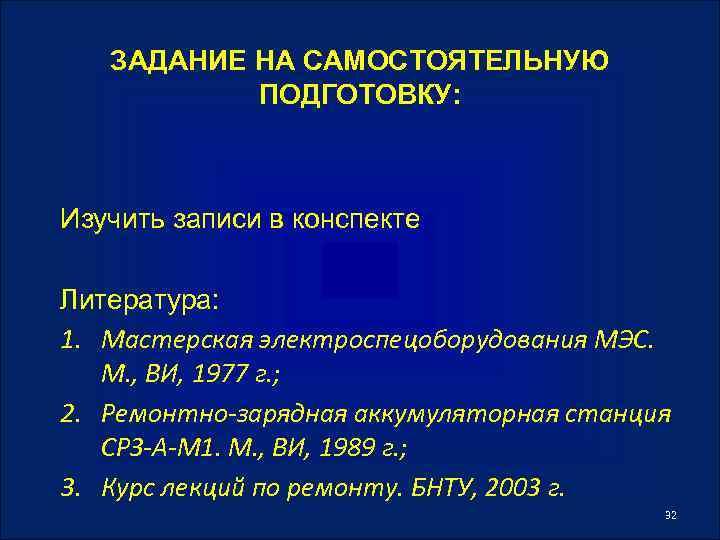 ЗАДАНИЕ НА САМОСТОЯТЕЛЬНУЮ ПОДГОТОВКУ:

Изучить записи в конспекте

Литература:

1. Мастерская электроспецоборудования МЭС. М., ВИ, 1977 г.;
2. Ремонтно-зарядная аккумуляторная станция СРЗ-А-М1. М., ВИ, 1989 г.;
3. Курс лекций по ремонту. БНТУ, 2003 г.

32